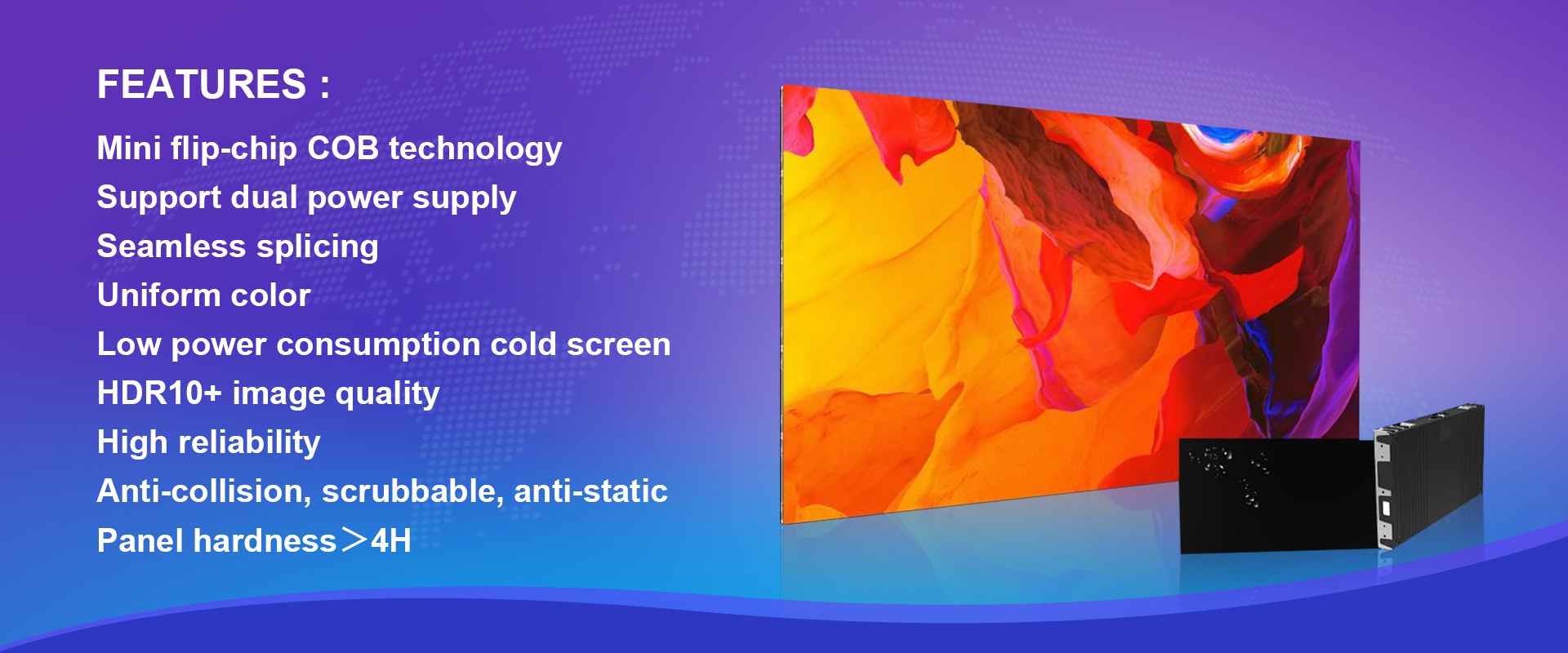 FEATURES :

Mini flip-chip COB technology
Support dual power supply
Seamless splicing
Uniform color
Low power consumption cold screen
HDR10+ image quality
High reliability
Anti-collision, scrubbable, anti-static
Panel hardness＞4H